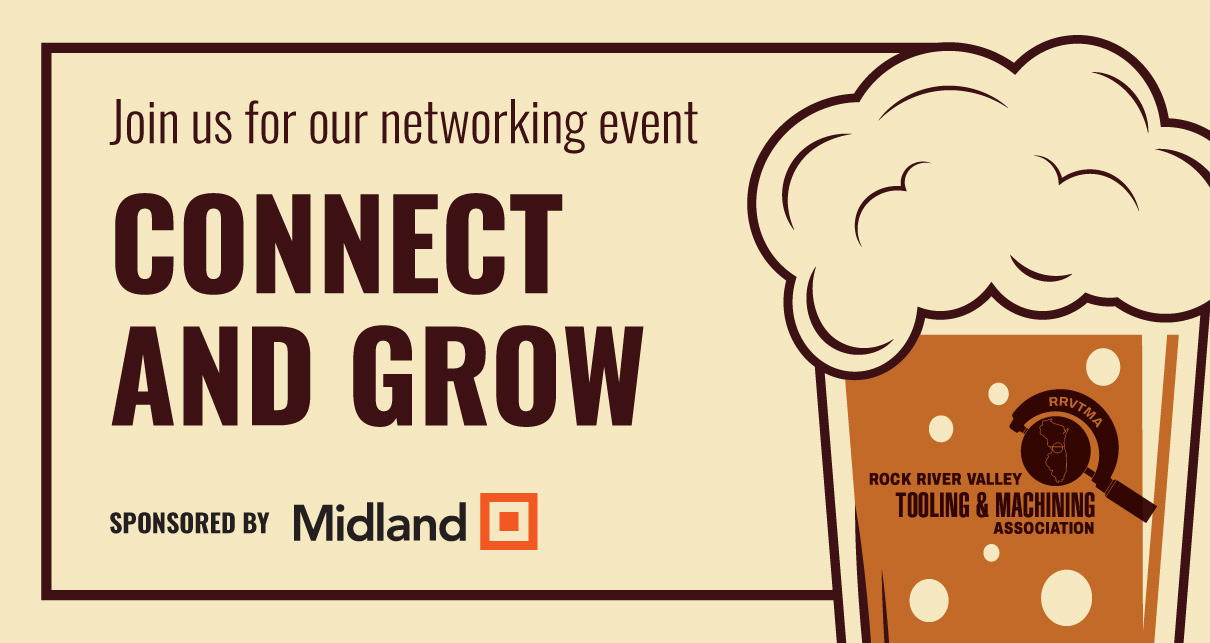 Join us for our networking event

CONNECT AND GROW

SPONSORED BY Midland

RRVTMA

ROCK RIVER VALLEY
TOOLING & MACHINING
ASSOCIATION